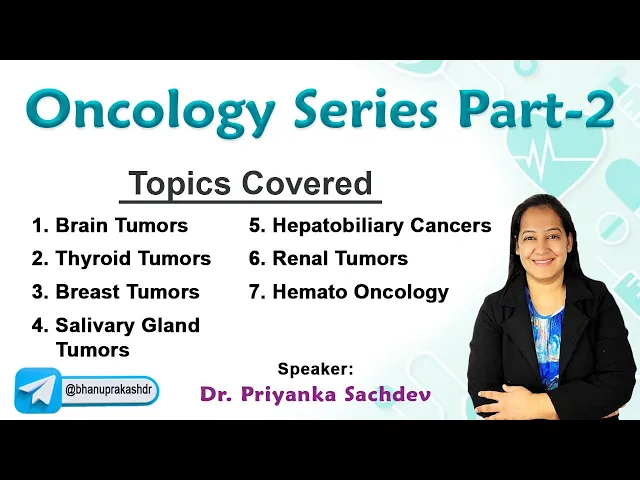 Oncology Series Part-2

Topics Covered

1. Brain Tumors
2. Thyroid Tumors
3. Breast Tumors
4. Salivary Gland Tumors

5. Hepatobiliary Cancers
6. Renal Tumors
7. Hemato Oncology

@bhanuprakashdr

Speaker:
Dr. Priyanka Sachdev